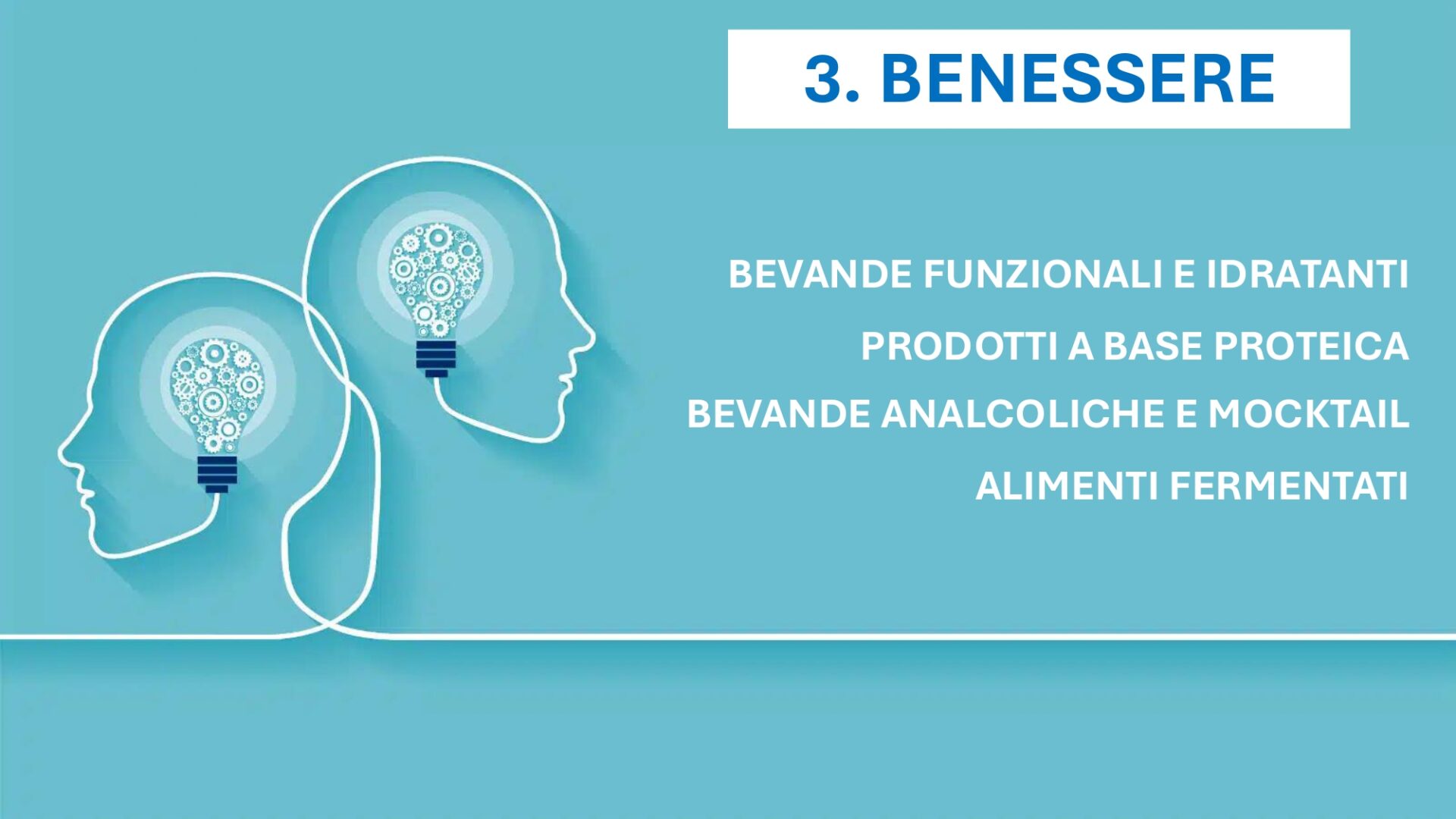 3. BENESSERE

BEVANDE FUNZIONALI E IDRATANTI

PRODOTTI A BASE PROTEICA

BEVANDE ANALCOLICHE E MOCKTAIL

ALIMENTI FERMENTATI